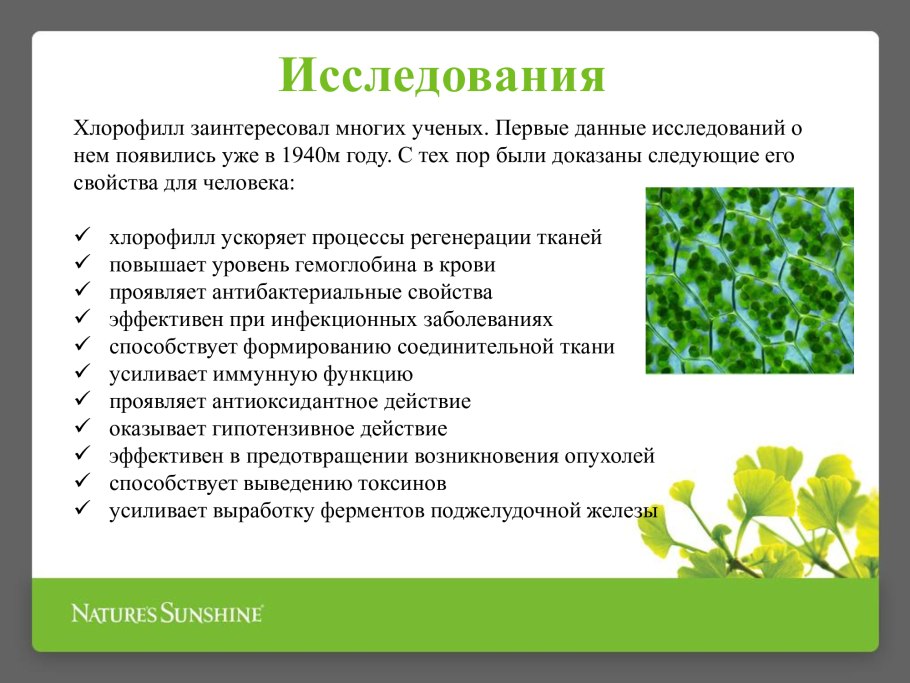 Исследования

Хлорофилл заинтересовал многих ученых. Первые данные исследований о нем появились уже в 1940м году. С тех пор были доказаны следующие его свойства для человека:

✓ хлорофилл ускоряет процессы регенерации тканей
✓ повышает уровень гемоглобина в крови
✓ проявляет антибактериальные свойства
✓ эффективен при инфекционных заболеваниях
✓ способствует формированию соединительной ткани
✓ усиливает иммунную функцию
✓ проявляет антиоксидантное действие
✓ оказывает гипотензивное действие
✓ эффективен в предотвращении возникновения опухолей
✓ способствует выведению токсинов
✓ усиливает выработку ферментов поджелудочной железы

NATURE'S SUNSHINE